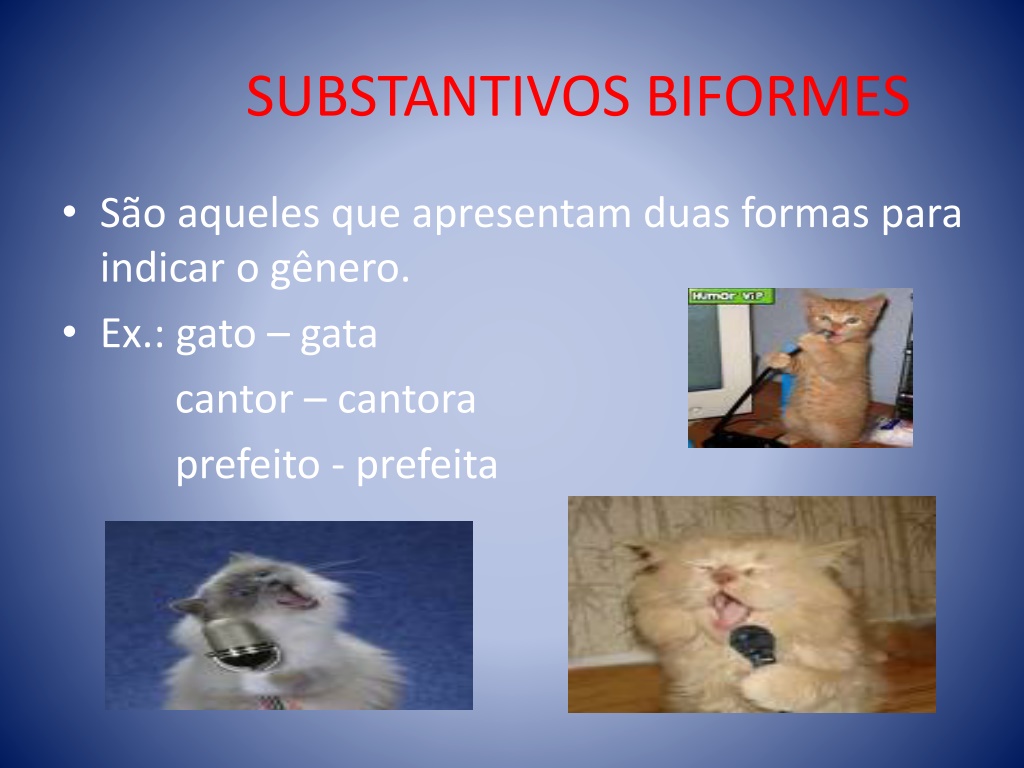 SUBSTANTIVOS BIFORMES

• São aqueles que apresentam duas formas para indicar o gênero.

• Ex.: gato – gata
cantor – cantora
prefeito - prefeita

Humor ViP